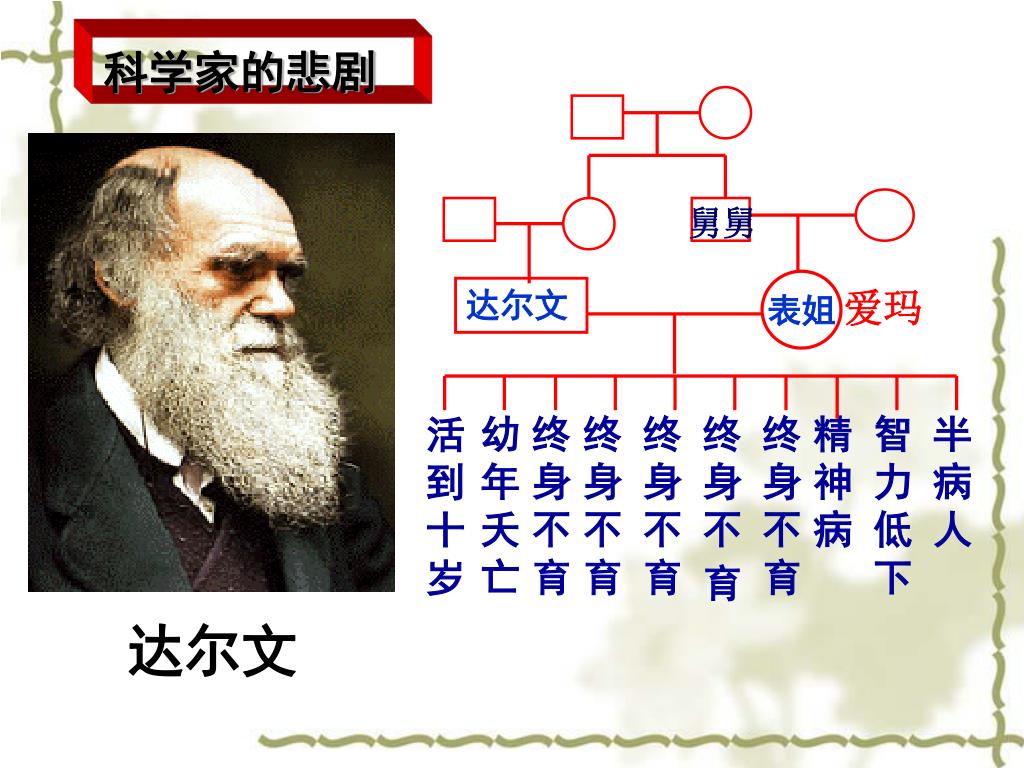 科学家的悲剧

舅舅

达尔文

表姐 爱玛

活到十岁

幼年夭亡

终身不育

终身不育

终身不育

终身不育

终身不育

精神病

智力低下

半病人

达尔文